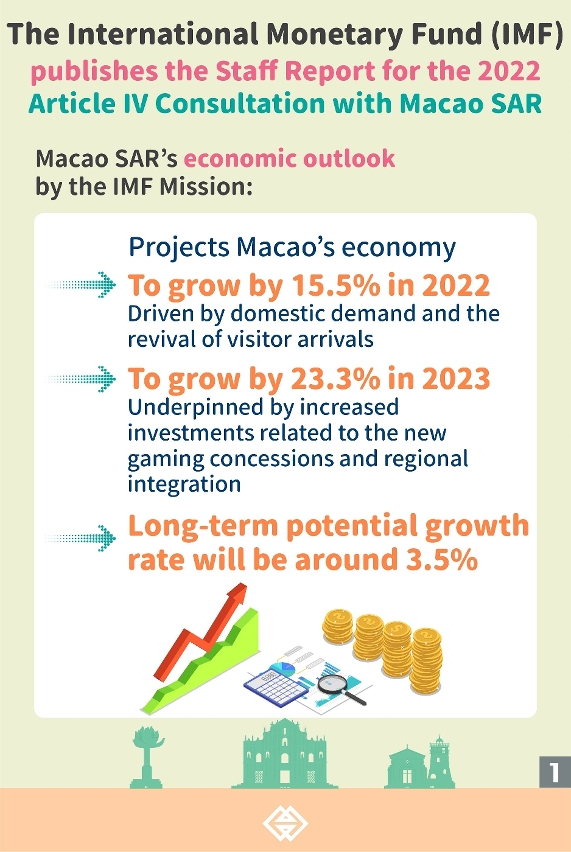 The International Monetary Fund (IMF) publishes the Staff Report for the 2022 Article IV Consultation with Macao SAR

Macao SAR's economic outlook by the IMF Mission:

Projects Macao's economy

To grow by 15.5% in 2022
Driven by domestic demand and the revival of visitor arrivals

To grow by 23.3% in 2023
Underpinned by increased investments related to the new gaming concessions and regional integration

Long-term potential growth rate will be around 3.5%

1